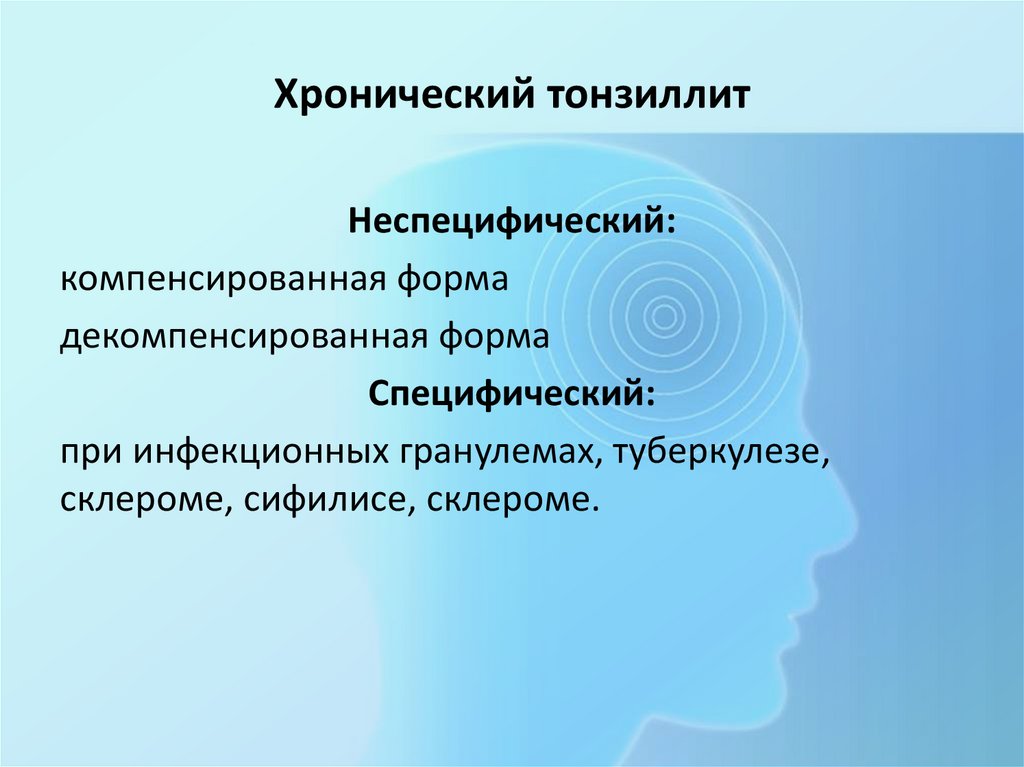 Хронический тонзиллит

Неспецифический:

компенсированная форма

декомпенсированная форма

Специфический:

при инфекционных гранулемах, туберкулезе, склероме, сифилисе, склероме.